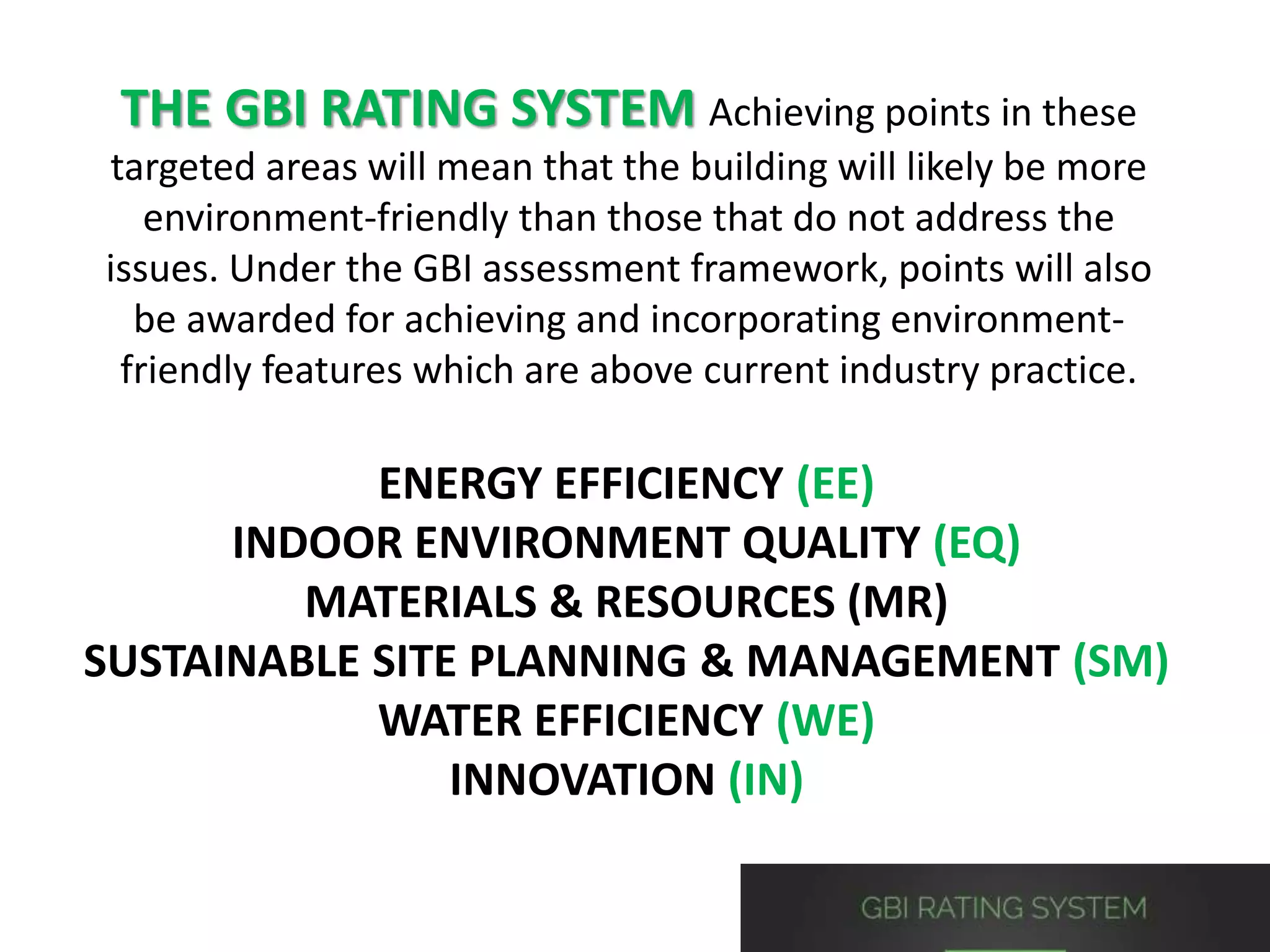 THE GBI RATING SYSTEM Achieving points in these targeted areas will mean that the building will likely be more environment-friendly than those that do not address the issues. Under the GBI assessment framework, points will also be awarded for achieving and incorporating environment-friendly features which are above current industry practice.

ENERGY EFFICIENCY (EE)
INDOOR ENVIRONMENT QUALITY (EQ)
MATERIALS & RESOURCES (MR)
SUSTAINABLE SITE PLANNING & MANAGEMENT (SM)
WATER EFFICIENCY (WE)
INNOVATION (IN)

GBI RATING SYSTEM